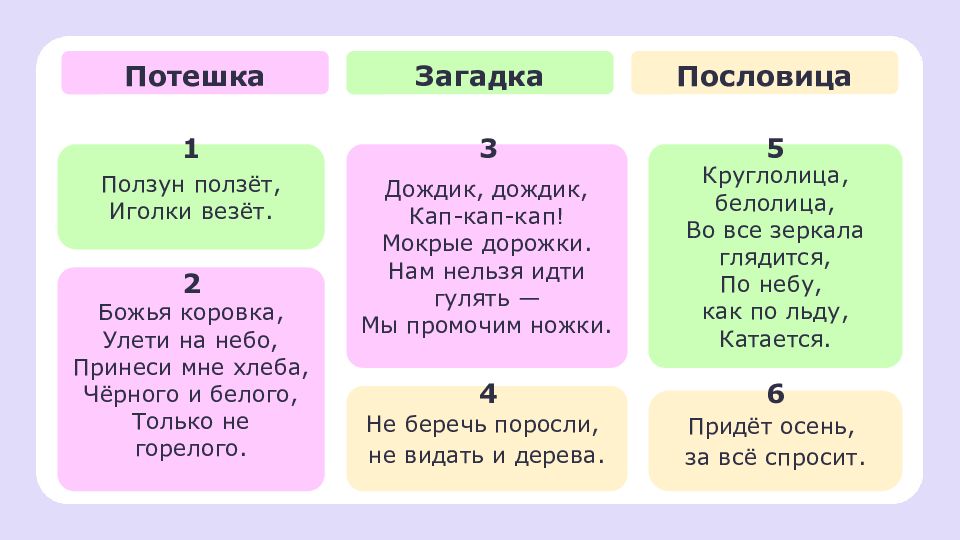 Потешка

Загадка

Пословица

1
Ползун ползёт,
Иголки везёт.

2
Божья коровка,
Улети на небо,
Принеси мне хлеба,
Чёрного и белого,
Только не горелого.

3
Дождик, дождик,
Кап-кап-кап!
Мокрые дорожки.
Нам нельзя идти гулять —
Мы промочим ножки.

4
Не беречь поросли, не видать и дерева.

5
Круглолица,
белолица,
Во все зеркала глядится,
По небу,
как по льду,
Катается.

6
Придёт осень,
за всё спросит.